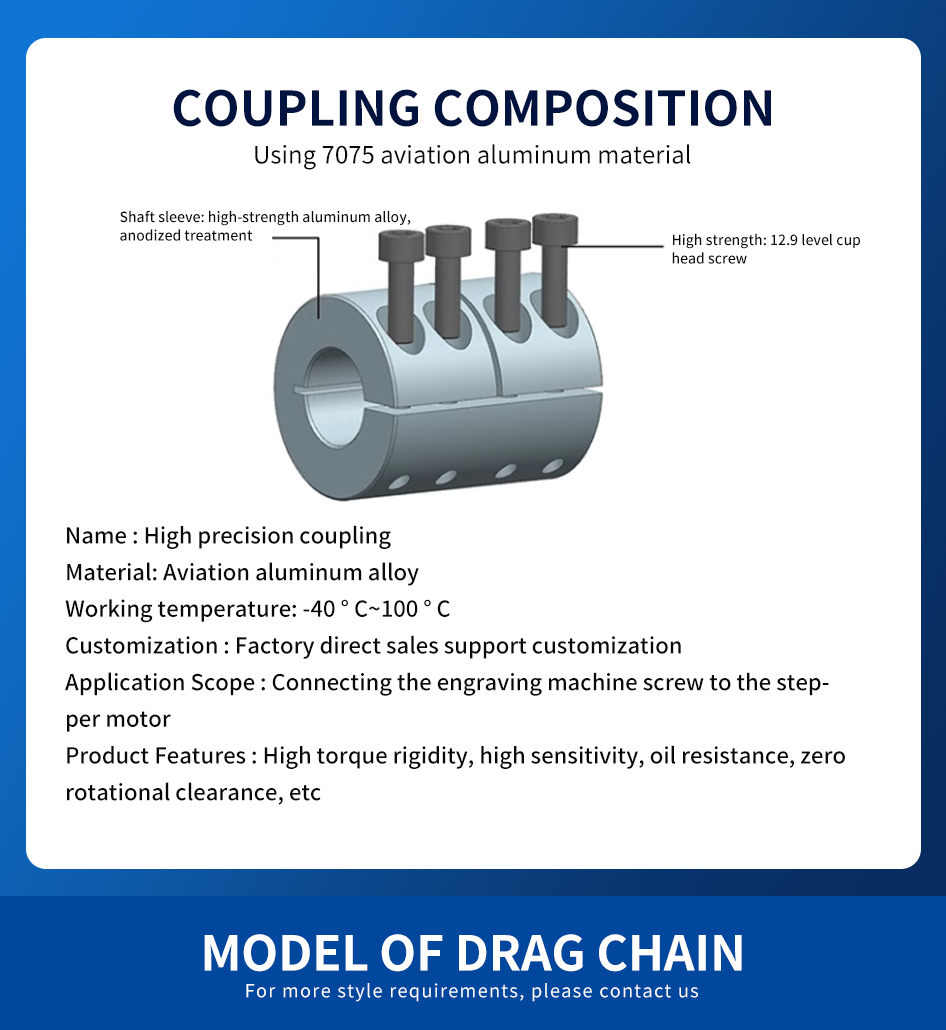 COUPLING COMPOSITION
Using 7075 aviation aluminum material

Shaft sleeve: high-strength aluminum alloy, anodized treatment

High strength: 12.9 level cup head screw

Name : High precision coupling
Material: Aviation aluminum alloy
Working temperature: -40 ° C~100 ° C
Customization : Factory direct sales support customization
Application Scope : Connecting the engraving machine screw to the stepper motor
Product Features : High torque rigidity, high sensitivity, oil resistance, zero rotational clearance, etc

MODEL OF DRAG CHAIN
For more style requirements, please contact us